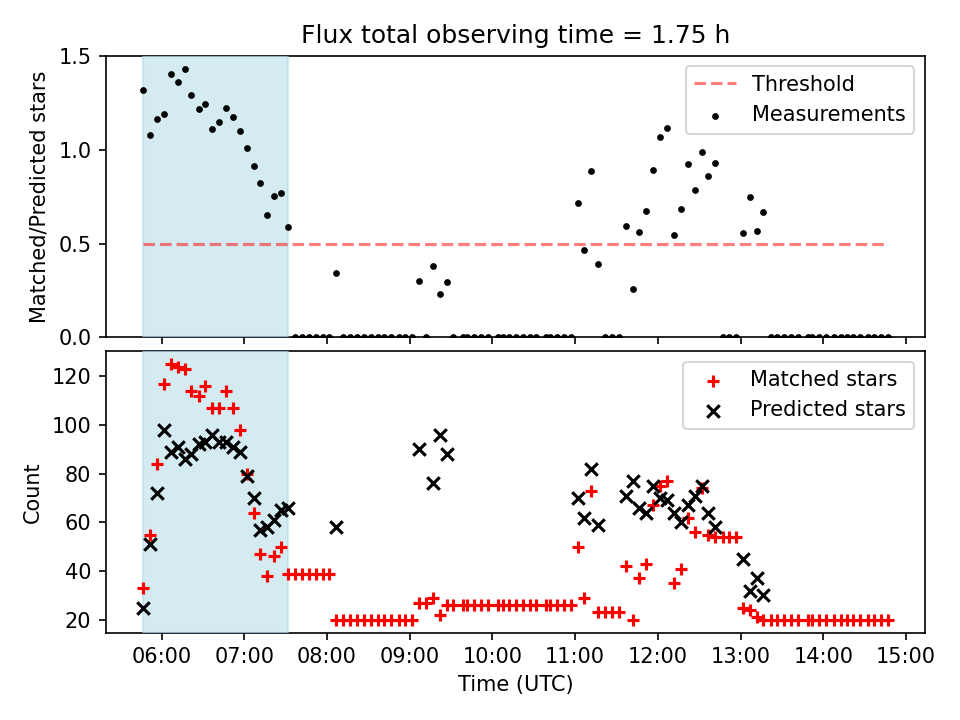 Flux total observing time = 1.75 h

Matched/Predicted stars

1.5
1.0
0.5
0.0

Threshold
Measurements

Count

120
100
80
60
40
20

Matched stars
Predicted stars

06:00
07:00
08:00
09:00
10:00
11:00
12:00
13:00
14:00
15:00

Time (UTC)